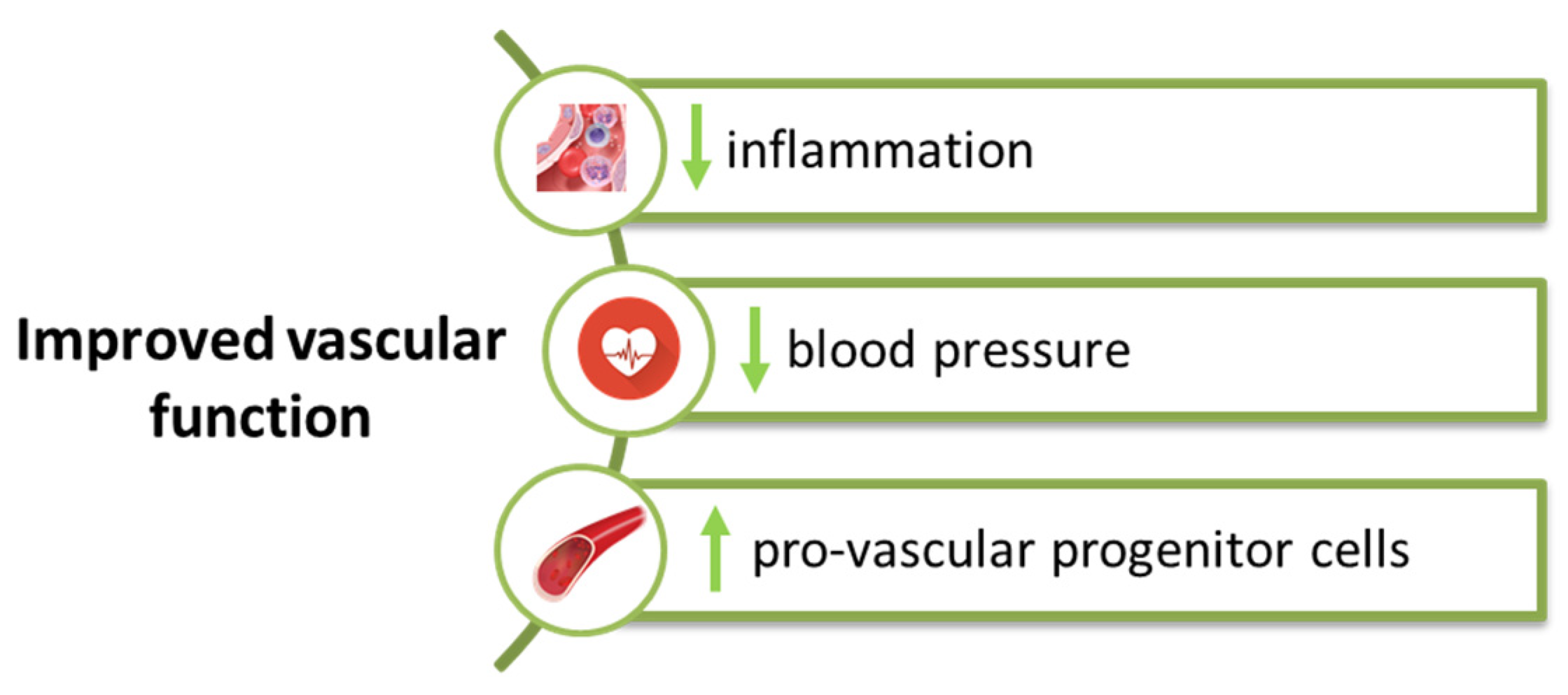 Improved vascular function

↓ inflammation

↓ blood pressure

↑ pro-vascular progenitor cells